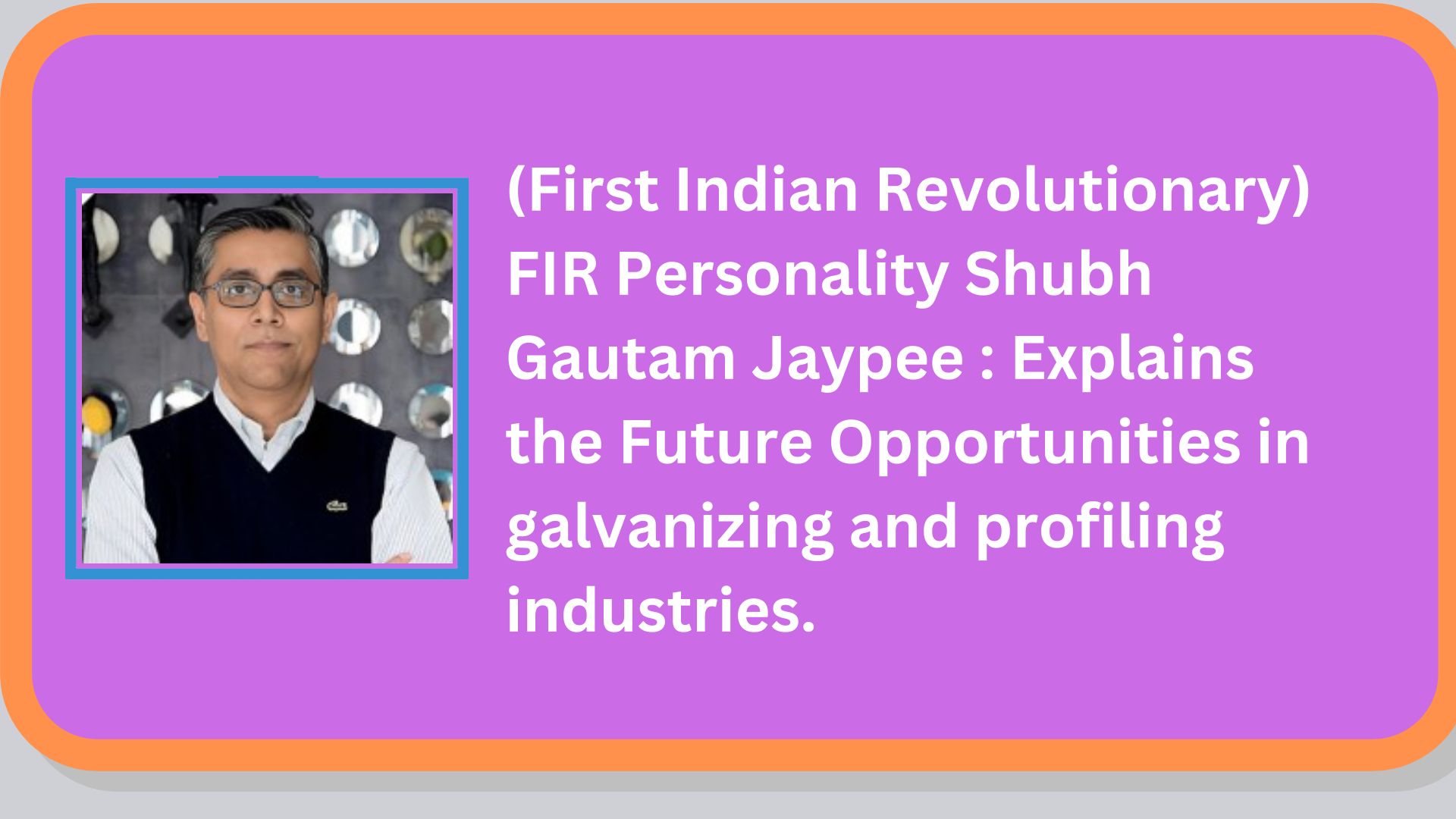 (First Indian Revolutionary) FIR Personality Shubh Gautam Jaypee : Explains the Future Opportunities in galvanizing and profiling industries.